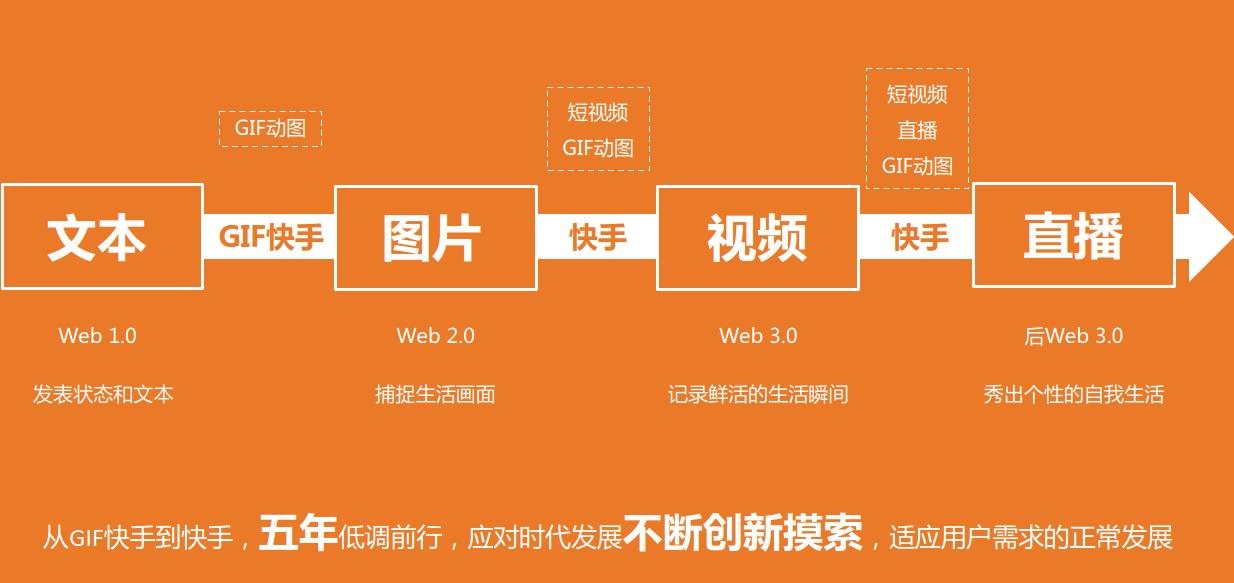 GIF动图

短视频
GIF动图

短视频
直播
GIF动图

文本

GIF快手

图片

快手

视频

快手

直播

Web 1.0

发表状态和文本

Web 2.0

捕捉生活画面

Web 3.0

记录鲜活的生活瞬间

后Web 3.0

秀出个性的自我生活

从GIF快手到快手，五年低调前行，应对时代发展不断创新摸索，适应用户需求的正常发展